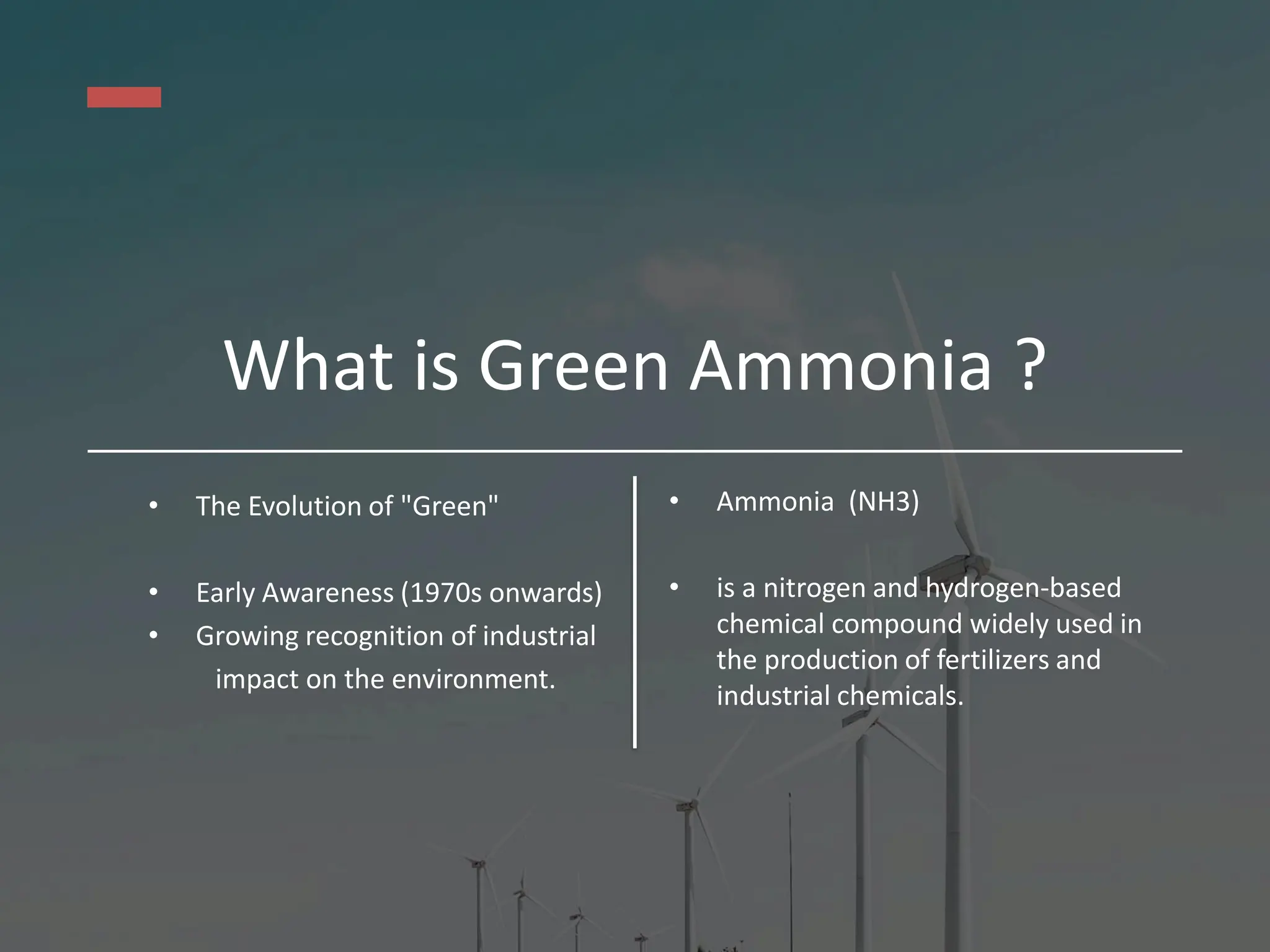 What is Green Ammonia ?

• The Evolution of "Green"

• Early Awareness (1970s onwards)

• Growing recognition of industrial impact on the environment.

• Ammonia (NH3)

• is a nitrogen and hydrogen-based chemical compound widely used in the production of fertilizers and industrial chemicals.